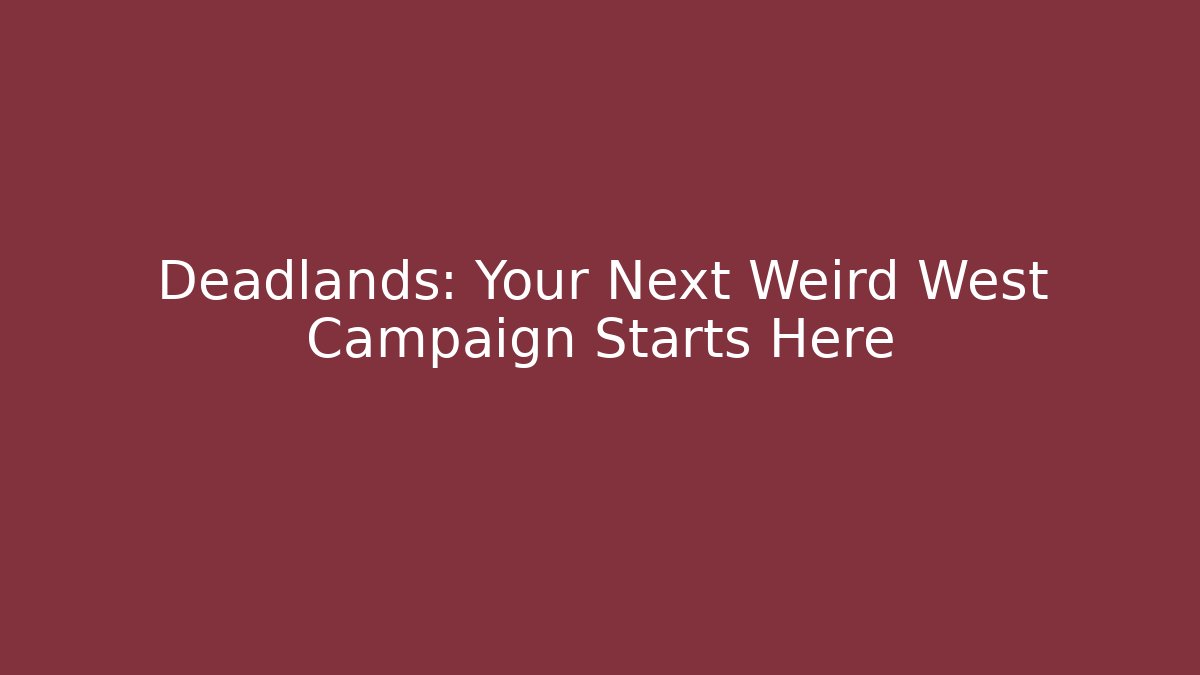 Deadlands: Your Next Weird West Campaign Starts Here